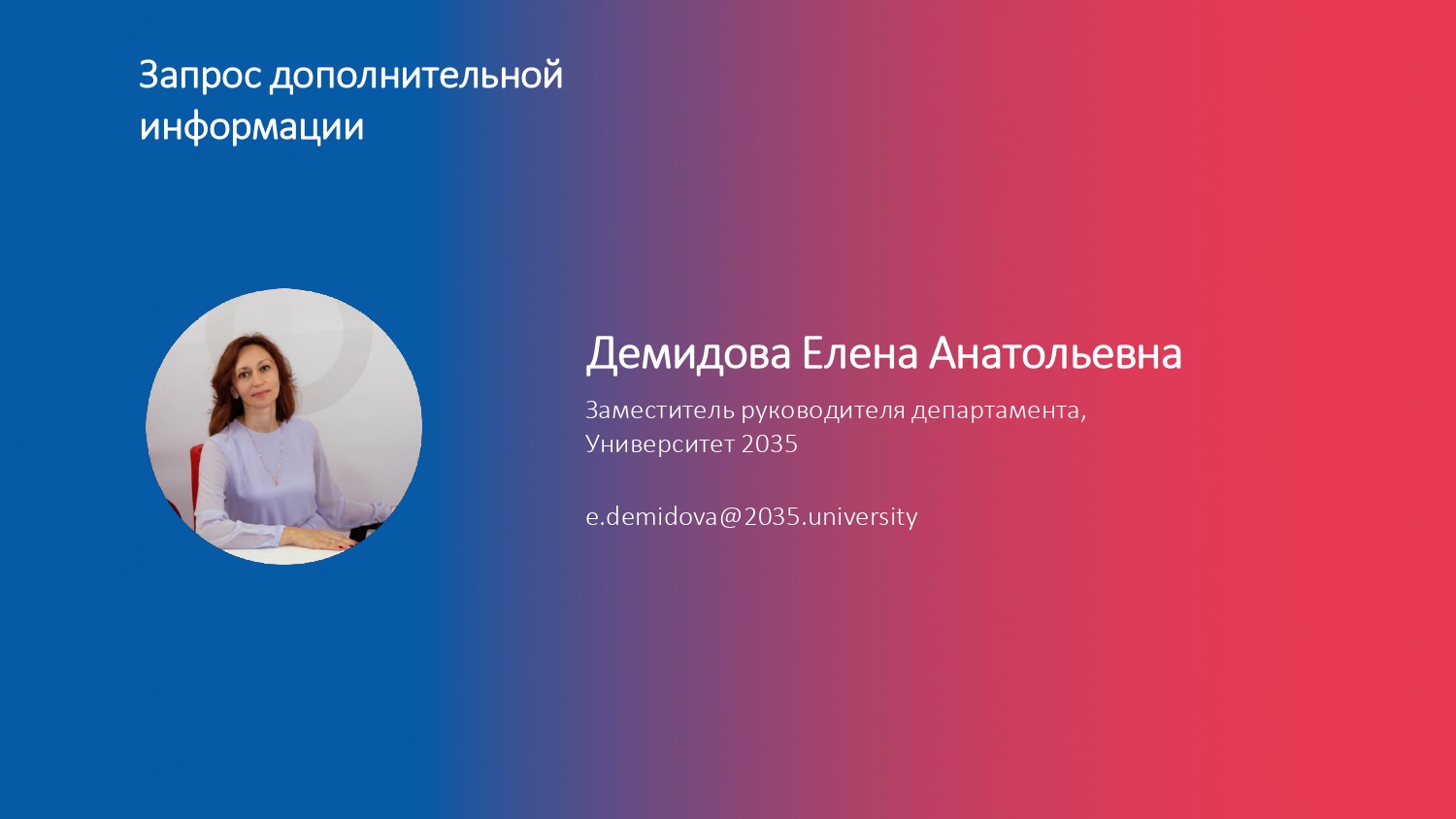 Запрос дополнительной информации

Демидова Елена Анатольевна

Заместитель руководителя департамента, Университет 2035

e.demidova@2035.university